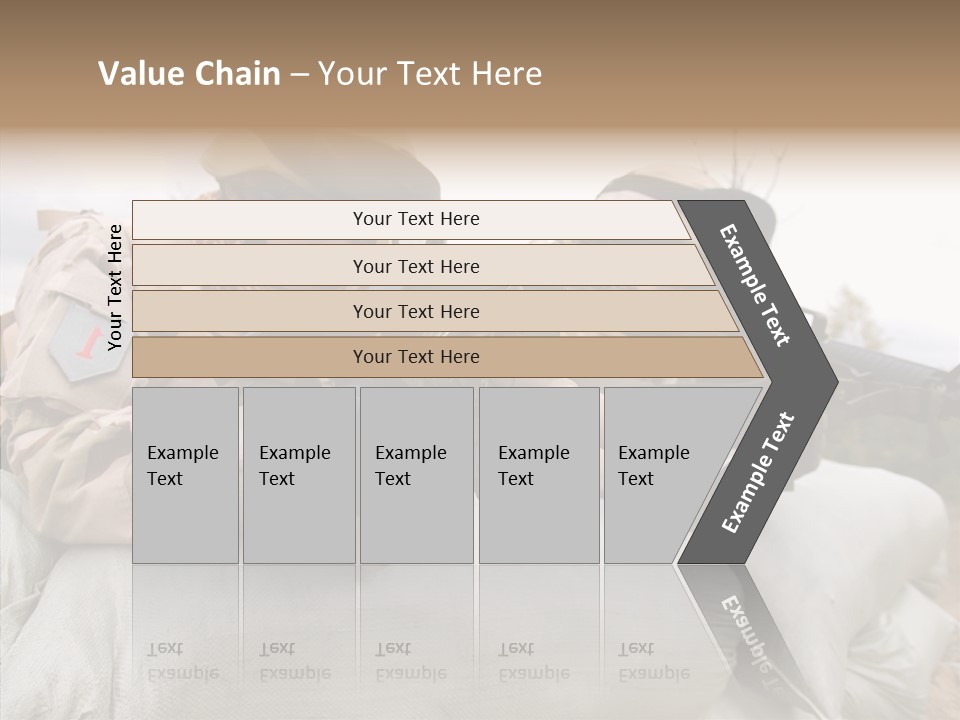 Value Chain – Your Text Here

Your Text Here

Your Text Here

Your Text Here

Your Text Here

Your Text Here

Example Text

Example Text

Example Text

Example Text

Example Text

Example Text

Example Text